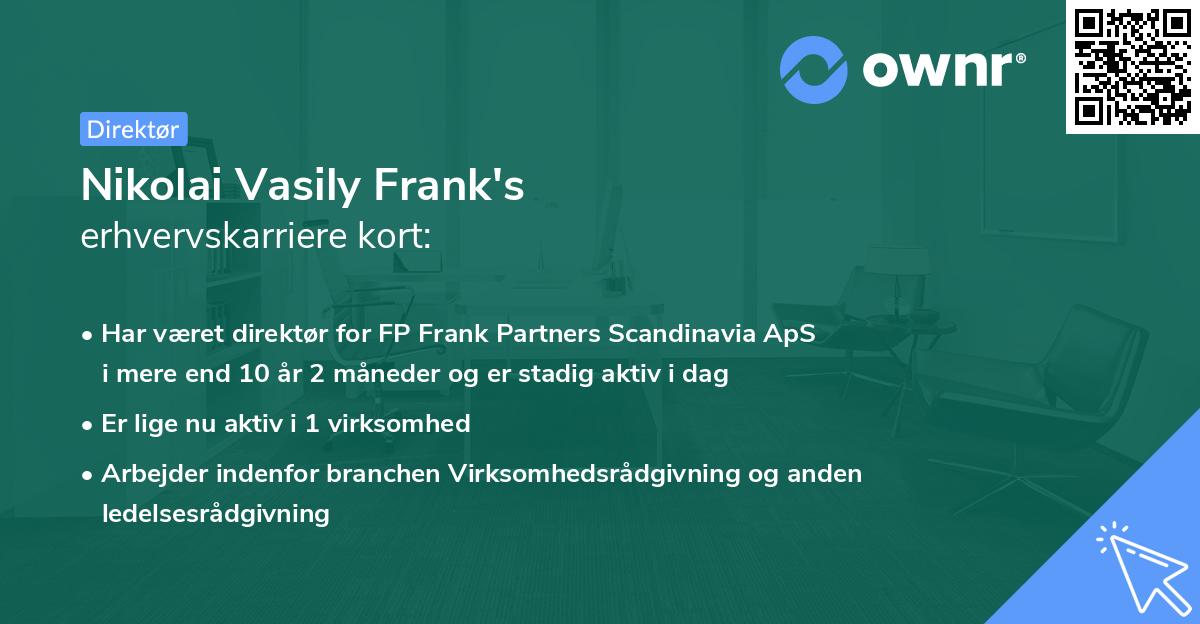 ownr®

Direktør

Nikolai Vasily Frank's
erhvervskarriere kort:

• Har været direktør for FP Frank Partners Scandinavia ApS i mere end 10 år 2 måneder og er stadig aktiv i dag

• Er lige nu aktiv i 1 virksomhed

• Arbejder indenfor branchen Virksomhedsrådgivning og anden ledelsesrådgivning